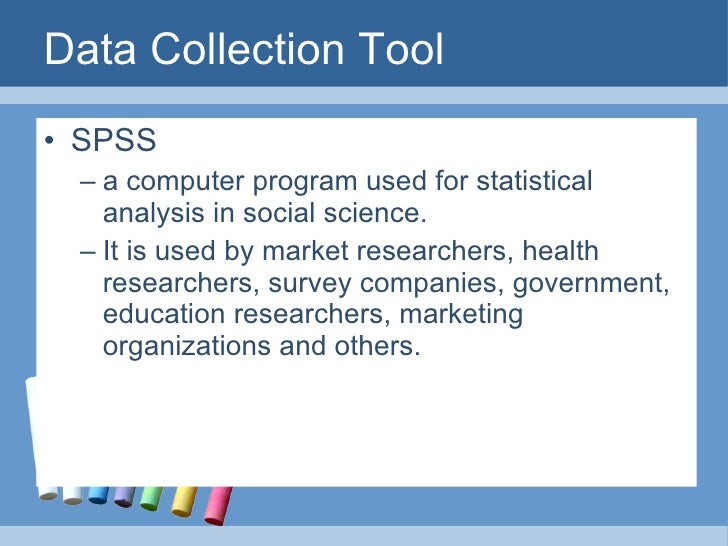 Data Collection Tool

• SPSS

– a computer program used for statistical analysis in social science.

– It is used by market researchers, health researchers, survey companies, government, education researchers, marketing organizations and others.